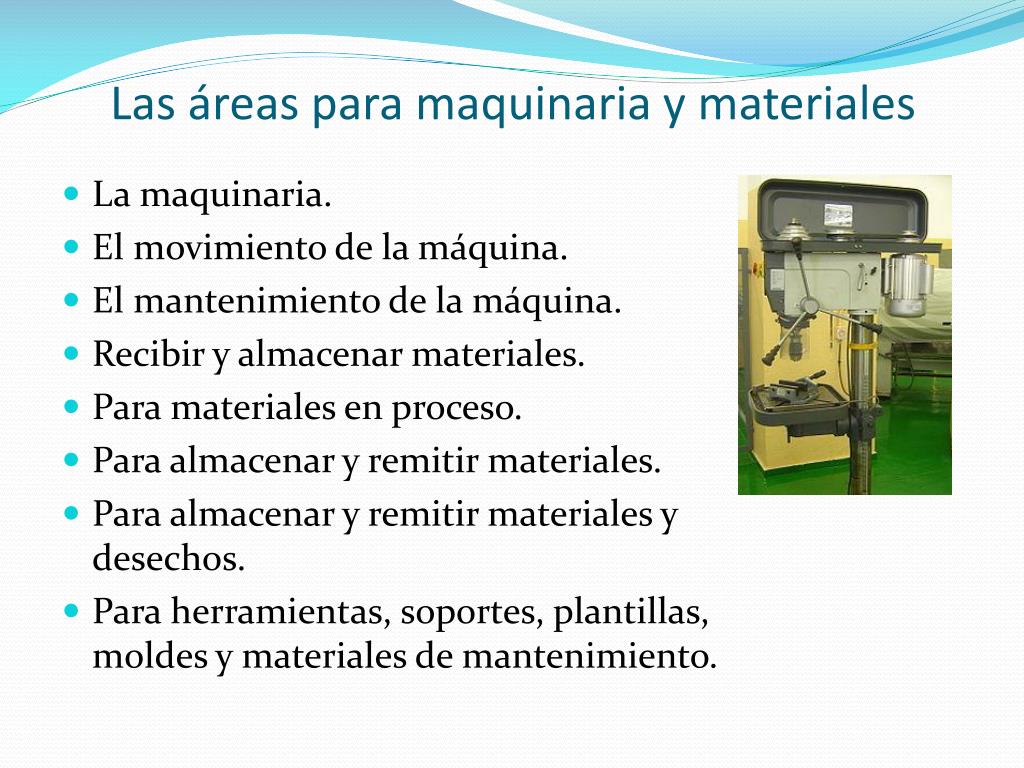 Las áreas para maquinaria y materiales

- La maquinaria.
- El movimiento de la máquina.
- El mantenimiento de la máquina.
- Recibir y almacenar materiales.
- Para materiales en proceso.
- Para almacenar y remitir materiales.
- Para almacenar y remitir materiales y desechos.
- Para herramientas, soportes, plantillas, moldes y materiales de mantenimiento.